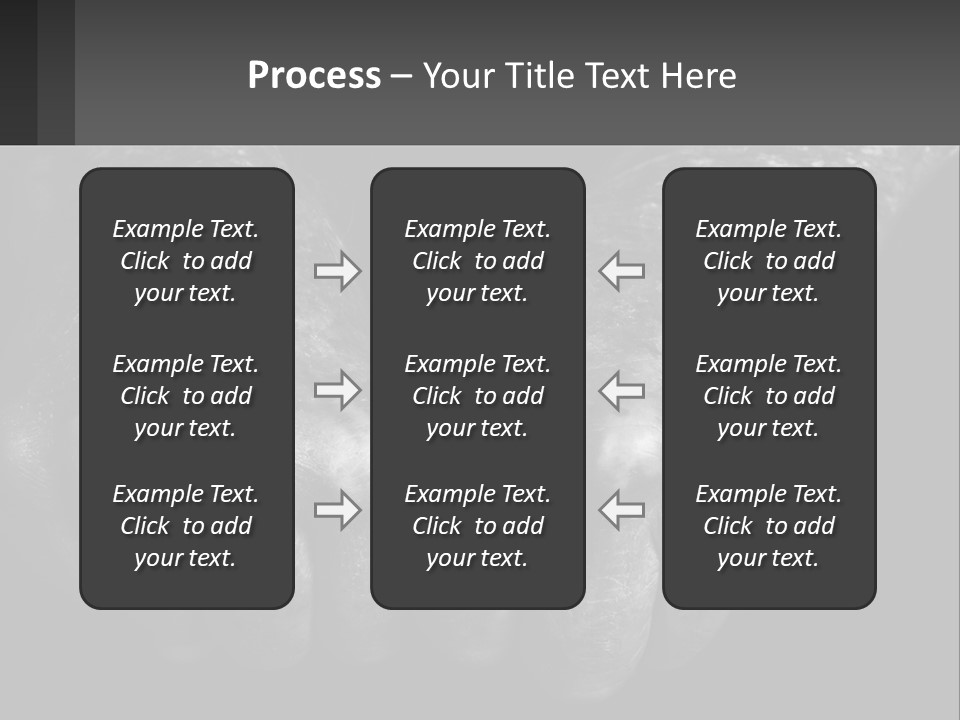 Process – Your Title Text Here

Example Text. Click to add your text.

Example Text. Click to add your text.

Example Text. Click to add your text.

Example Text. Click to add your text.

Example Text. Click to add your text.

Example Text. Click to add your text.

Example Text. Click to add your text.

Example Text. Click to add your text.

Example Text. Click to add your text.